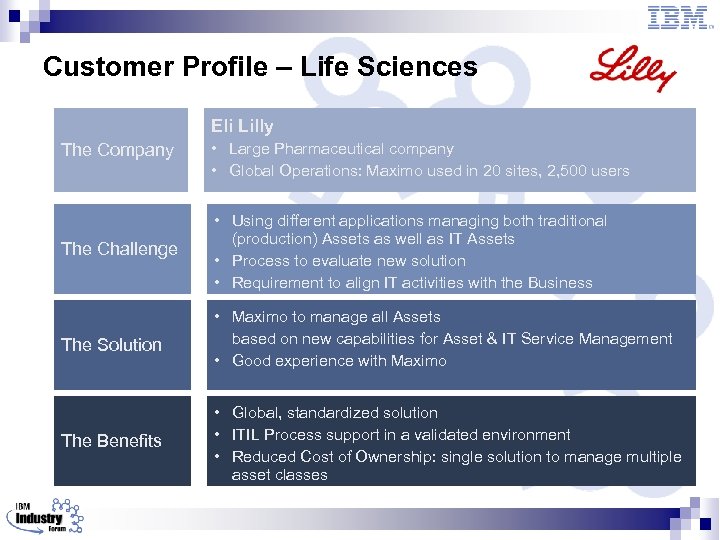 IBM

Customer Profile – Life Sciences

Lilly

The Company

Eli Lilly
• Large Pharmaceutical company
• Global Operations: Maximo used in 20 sites, 2,500 users

The Challenge

• Using different applications managing both traditional (production) Assets as well as IT Assets
• Process to evaluate new solution
• Requirement to align IT activities with the Business

The Solution

• Maximo to manage all Assets based on new capabilities for Asset & IT Service Management
• Good experience with Maximo

The Benefits

• Global, standardized solution
• ITIL Process support in a validated environment
• Reduced Cost of Ownership: single solution to manage multiple asset classes

IBM Industry Forum